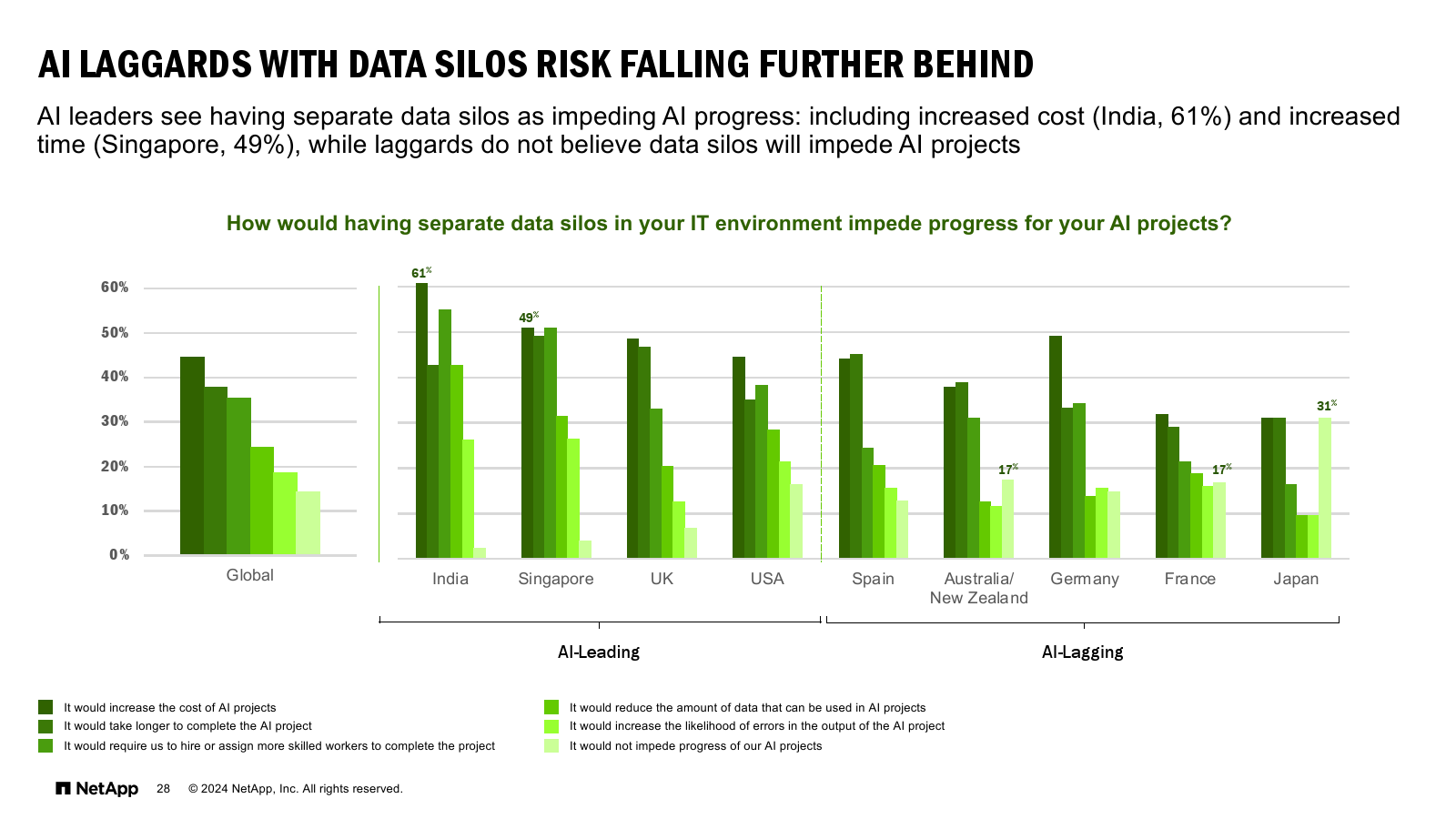 AI LAGGARDS WITH DATA SILOS RISK FALLING FURTHER BEHIND

AI leaders see having separate data silos as impeding AI progress: including increased cost (India, 61%) and increased time (Singapore, 49%), while laggards do not believe data silos will impede AI projects

How would having separate data silos in your IT environment impede progress for your AI projects?

60%
50%
40%
30%
20%
10%
0%

Global

61%
49%
17%
17%
31%

India Singapore UK USA Spain Australia/ New Zealand Germany France Japan

AI-Leading

AI-Lagging

It would increase the cost of AI projects
It would take longer to complete the AI project
It would require us to hire or assign more skilled workers to complete the project
It would reduce the amount of data that can be used in AI projects
It would increase the likelihood of errors in the output of the AI project
It would not impede progress of our AI projects

NetApp 28 © 2024 NetApp, Inc. All rights reserved.